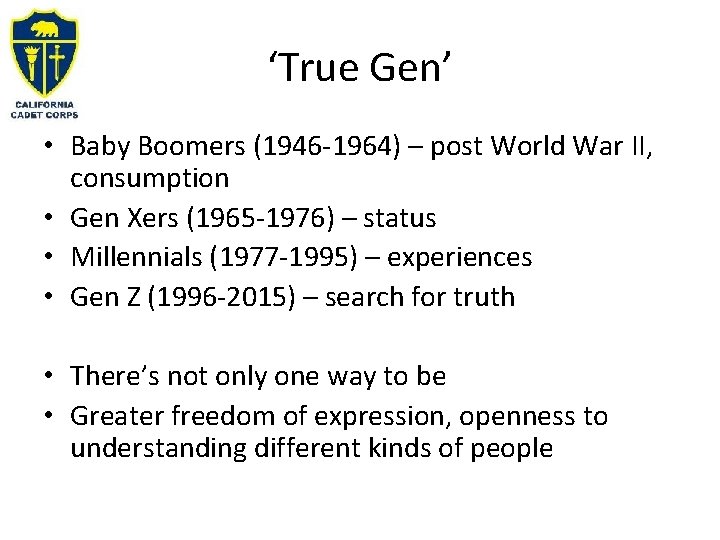 CALIFORNIA CADET CORPS

‘True Gen’

• Baby Boomers (1946-1964) – post World War II, consumption
• Gen Xers (1965-1976) – status
• Millennials (1977-1995) – experiences
• Gen Z (1996-2015) – search for truth

• There’s not only one way to be
• Greater freedom of expression, openness to understanding different kinds of people